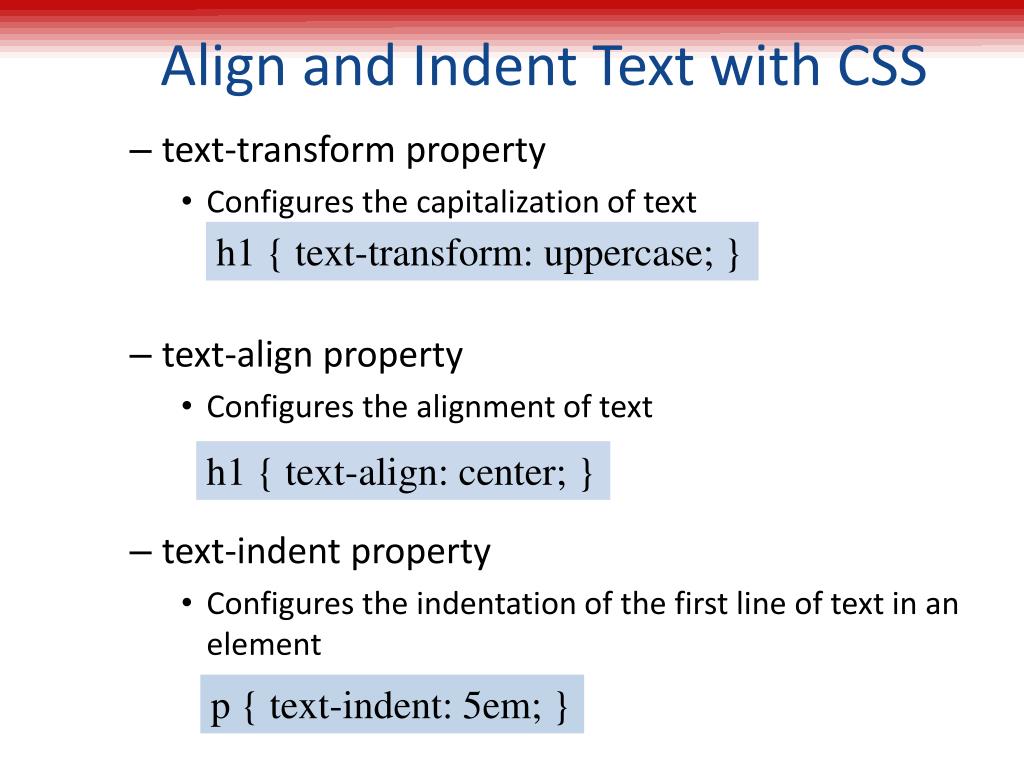 Align and Indent Text with CSS

– text-transform property

• Configures the capitalization of text

h1 { text-transform: uppercase; }

– text-align property

• Configures the alignment of text

h1 { text-align: center; }

– text-indent property

• Configures the indentation of the first line of text in an element

p { text-indent: 5em; }